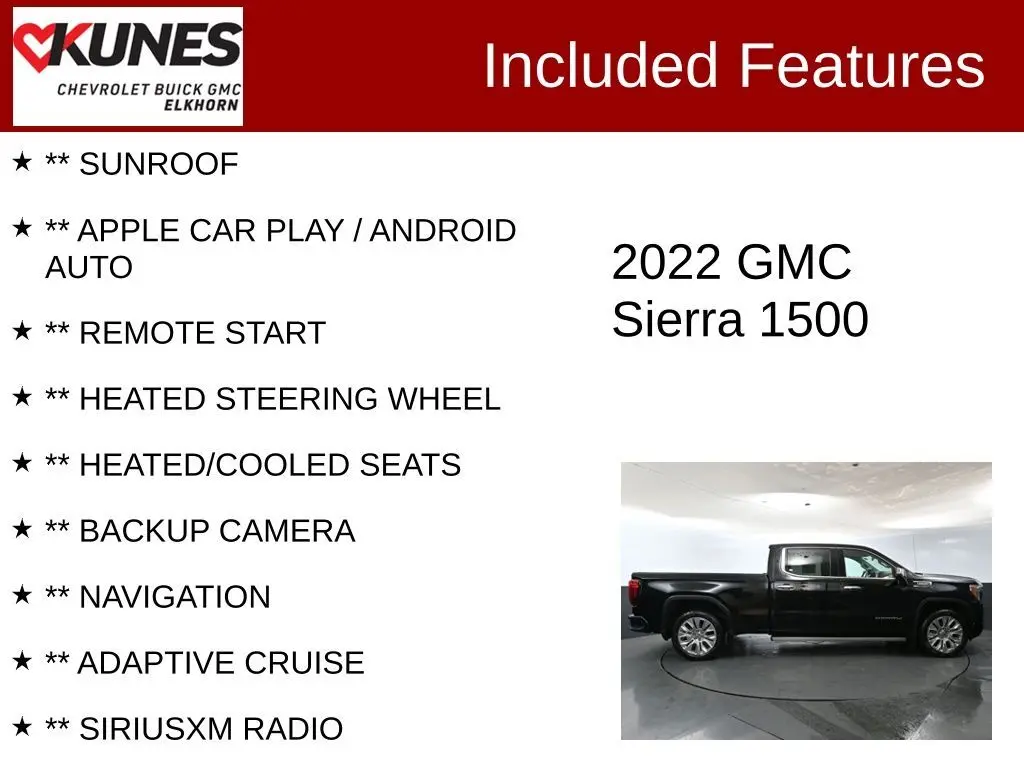 KUNES
CHEVROLET BUICK GMC
ELKHORN

Included Features

★ ** SUNROOF

★ ** APPLE CAR PLAY / ANDROID AUTO

★ ** REMOTE START

★ ** HEATED STEERING WHEEL

★ ** HEATED/COOLED SEATS

★ ** BACKUP CAMERA

★ ** NAVIGATION

★ ** ADAPTIVE CRUISE

★ ** SIRIUSXM RADIO

2022 GMC
Sierra 1500